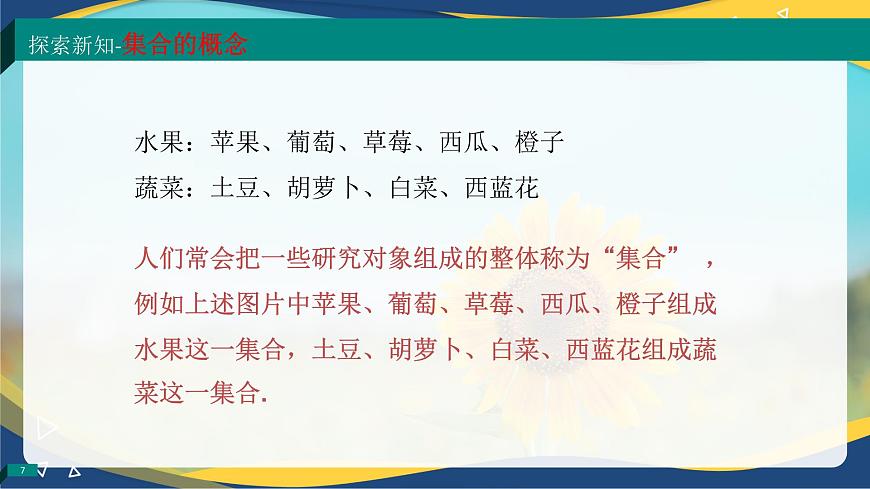 探索新知-集合的概念

水果：苹果、葡萄、草莓、西瓜、橙子
蔬菜：土豆、胡萝卜、白菜、西蓝花

人们常会把一些研究对象组成的整体称为“集合”，例如上述图片中苹果、葡萄、草莓、西瓜、橙子组成水果这一集合，土豆、胡萝卜、白菜、西蓝花组成蔬菜这一集合.

7